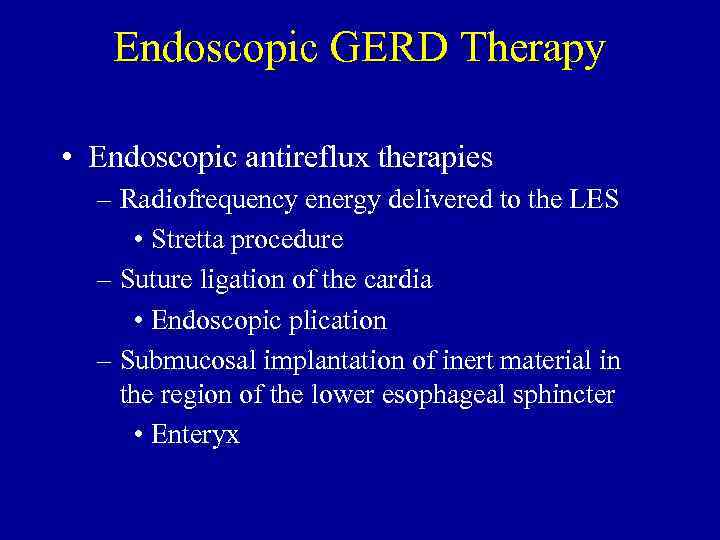 Endoscopic GERD Therapy

• Endoscopic antireflux therapies
– Radiofrequency energy delivered to the LES
• Stretta procedure
– Suture ligation of the cardia
• Endoscopic plication
– Submucosal implantation of inert material in the region of the lower esophageal sphincter
• Enteryx